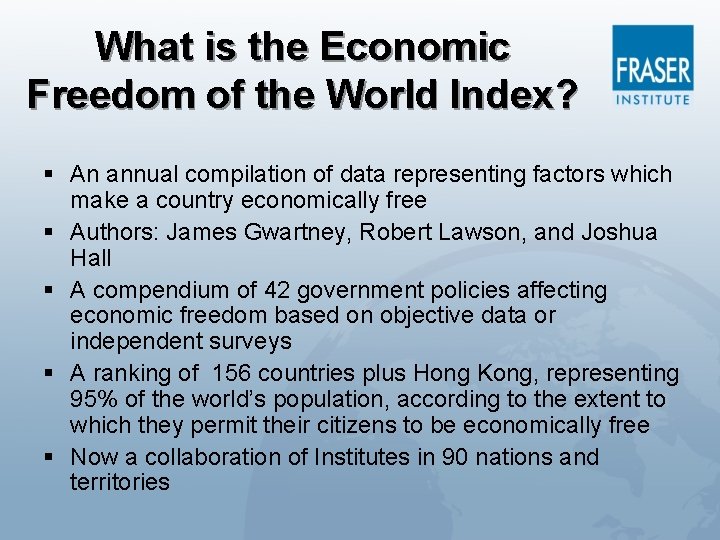 What is the Economic Freedom of the World Index?

FRASER
INSTITUTE

• An annual compilation of data representing factors which make a country economically free
• Authors: James Gwartney, Robert Lawson, and Joshua Hall
• A compendium of 42 government policies affecting economic freedom based on objective data or independent surveys
• A ranking of 156 countries plus Hong Kong, representing 95% of the world's population, according to the extent to which they permit their citizens to be economically free
• Now a collaboration of Institutes in 90 nations and territories